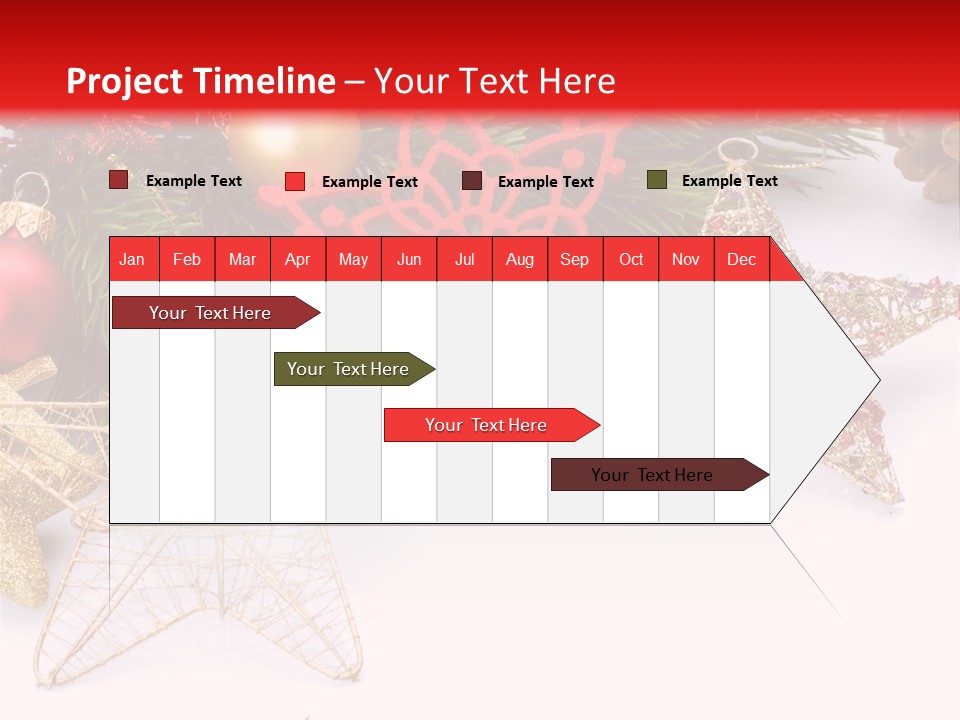 Project Timeline – Your Text Here

Example Text
Example Text
Example Text
Example Text

| Jan | Feb | Mar | Apr | May | Jun | Jul | Aug | Sep | Oct | Nov | Dec |
|---|---|---|---|---|---|---|---|---|---|---|---|

Your Text Here

Your Text Here

Your Text Here

Your Text Here